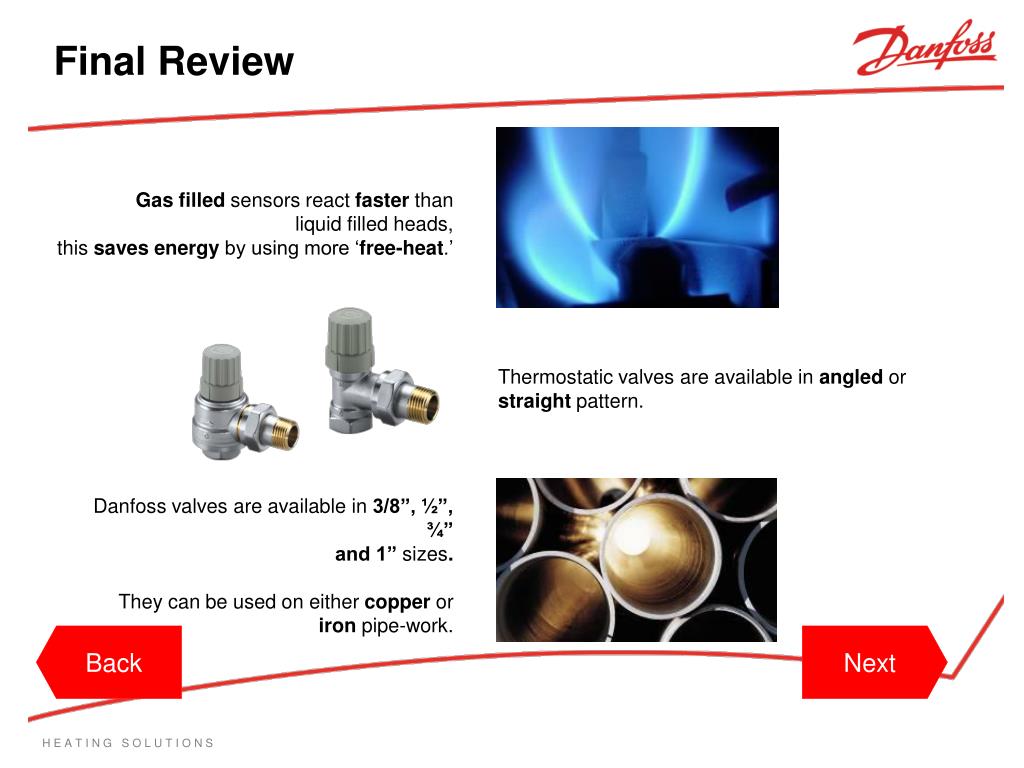 Final Review

Danfoss

Gas filled sensors react faster than liquid filled heads, this saves energy by using more ‘free-heat.’

Thermostatic valves are available in angled or straight pattern.

Danfoss valves are available in 3/8”, ½”, ¾” and 1” sizes.

They can be used on either copper or iron pipe-work.

Back

Next

HEATING SOLUTIONS